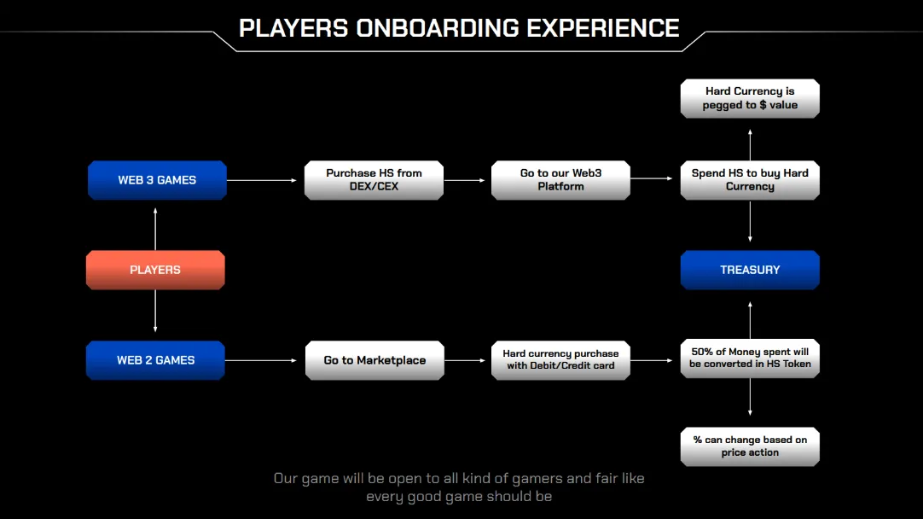 PLAYERS ONBOARDING EXPERIENCE

Hard Currency is pegged to $ value

WEB 3 GAMES

Purchase HS from DEX/CEX

Go to our Web3 Platform

Spend HS to buy Hard Currency

PLAYERS

TREASURY

WEB 2 GAMES

Go to Marketplace

Hard currency purchase with Debit/Credit card

50% of Money spent will be converted in HS Token

% can change based on price action

Our game will be open to all kind of gamers and fair like every good game should be